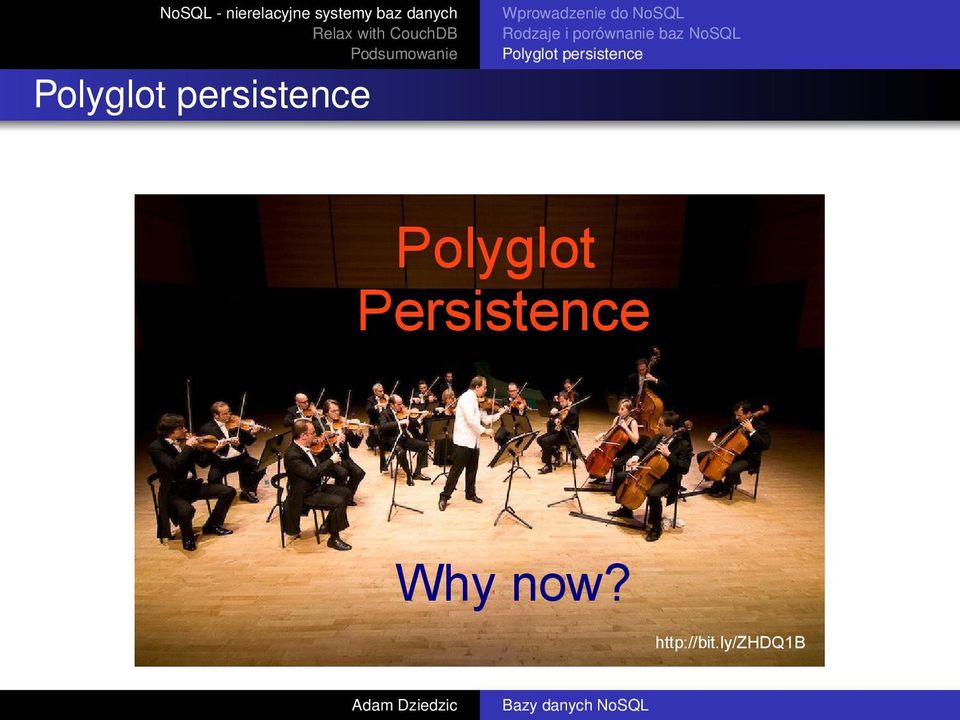 NoSQL - nierelacyjne systemy baz danych
Relax with CouchDB
Podsumowanie

Wprowadzenie do NoSQL
Rodzaje i porównanie baz NoSQL
Polyglot persistence

Polyglot persistence

Polyglot Persistence

Why now?

http://bit.ly/ZHDQ1B

Adam Dziedzic

Bazy danych NoSQL